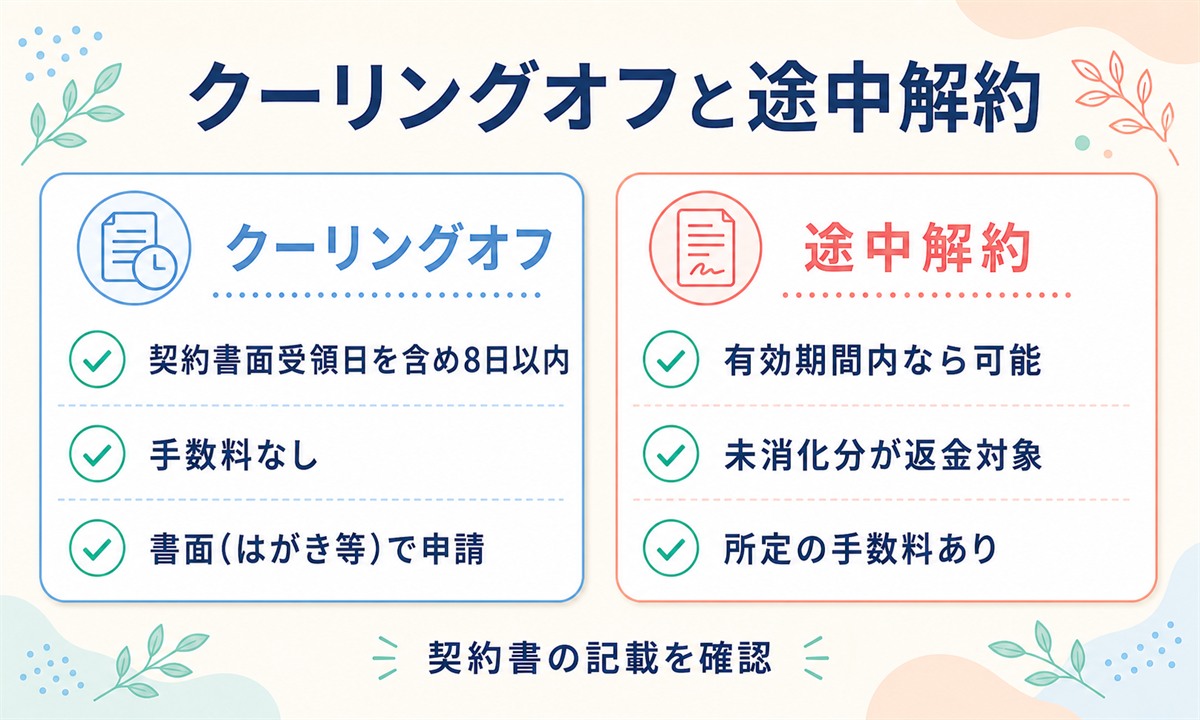 クーリングオフと途中解約

クーリングオフ

契約書面受領日を含め8日以内

手数料なし

書面(はがき等)で申請

途中解約

有効期間内なら可能

未消化分が返金対象

所定の手数料あり

契約書の記載を確認